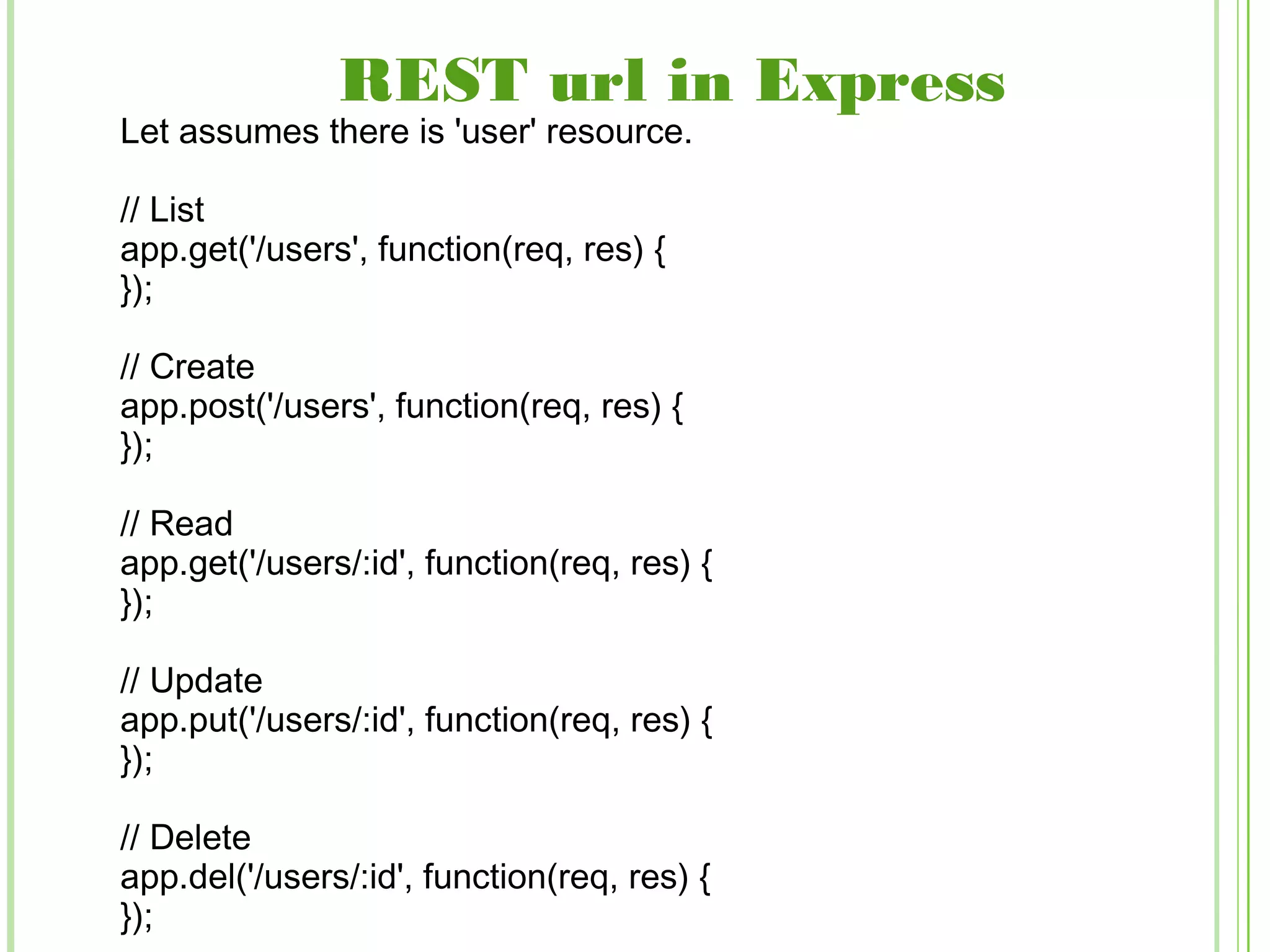 REST url in Express

Let assumes there is 'user' resource.

// List
app.get('/users', function(req, res) {
});

// Create
app.post('/users', function(req, res) {
});

// Read
app.get('/users/:id', function(req, res) {
});

// Update
app.put('/users/:id', function(req, res) {
});

// Delete
app.del('/users/:id', function(req, res) {
});